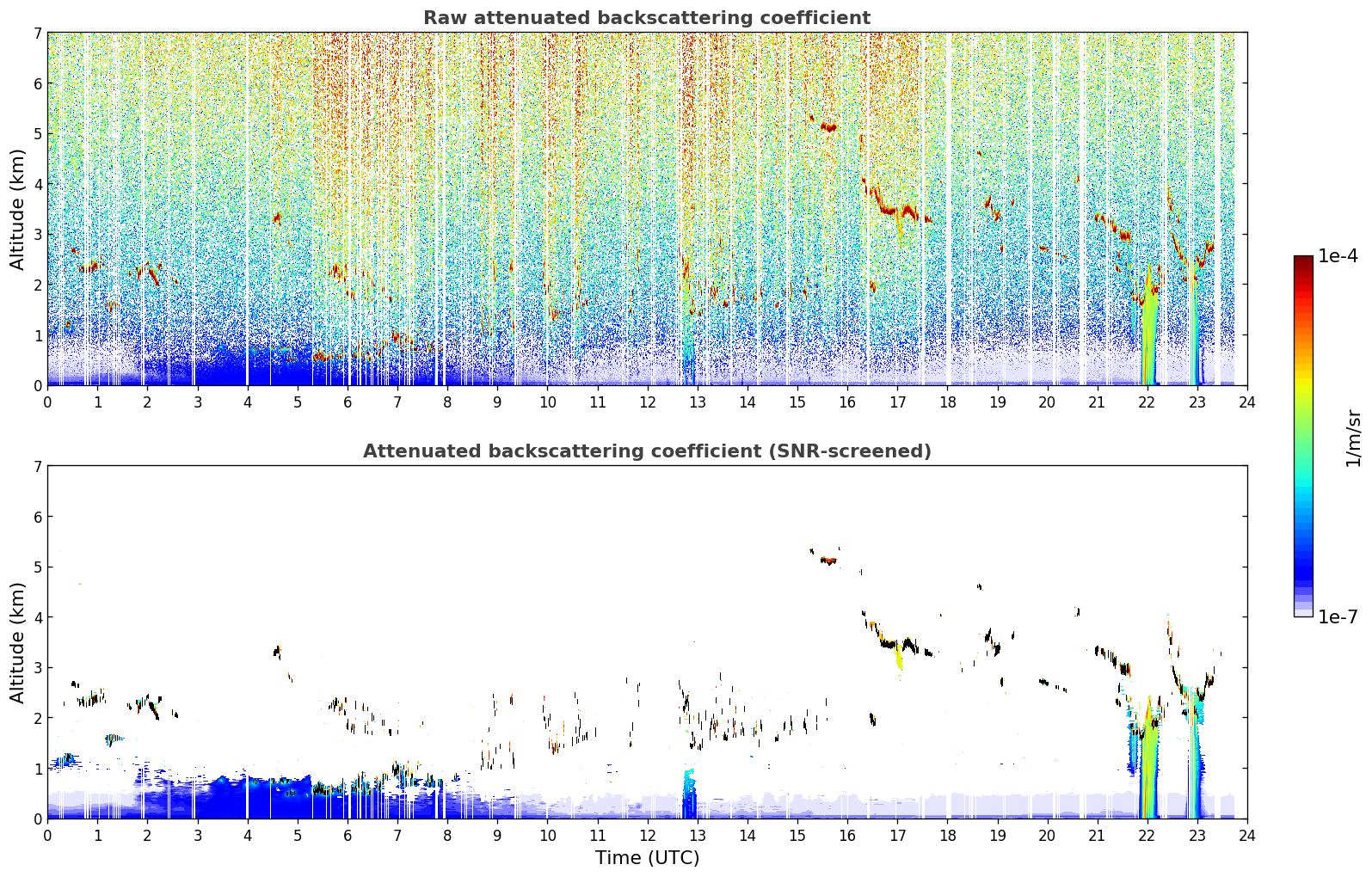 Raw attenuated backscattering coefficient

Altitude (km)

7
6
5
4
3
2
1
0

0 1 2 3 4 5 6 7 8 9 10 11 12 13 14 15 16 17 18 19 20 21 22 23 24

Attenuated backscattering coefficient (SNR-screened)

Altitude (km)

7
6
5
4
3
2
1
0

0 1 2 3 4 5 6 7 8 9 10 11 12 13 14 15 16 17 18 19 20 21 22 23 24

Time (UTC)

1e-4

1/m/sr

1e-7